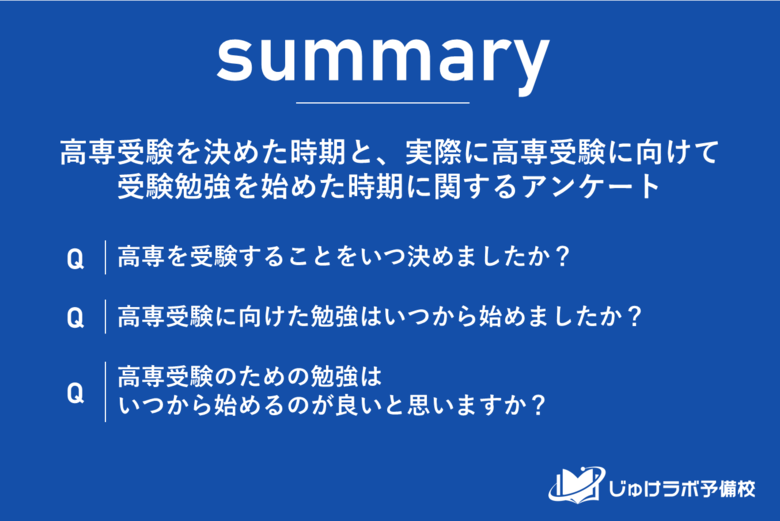 summary

高専受験を決めた時期と、実際に高専受験に向けて受験勉強を始めた時期に関するアンケート

Q 高専を受験することをいつ決めましたか？

Q 高専受験に向けた勉強はいつから始めましたか？

Q 高専受験のための勉強はいつから始めるのが良いと思いますか？

じゅけラボ予備校